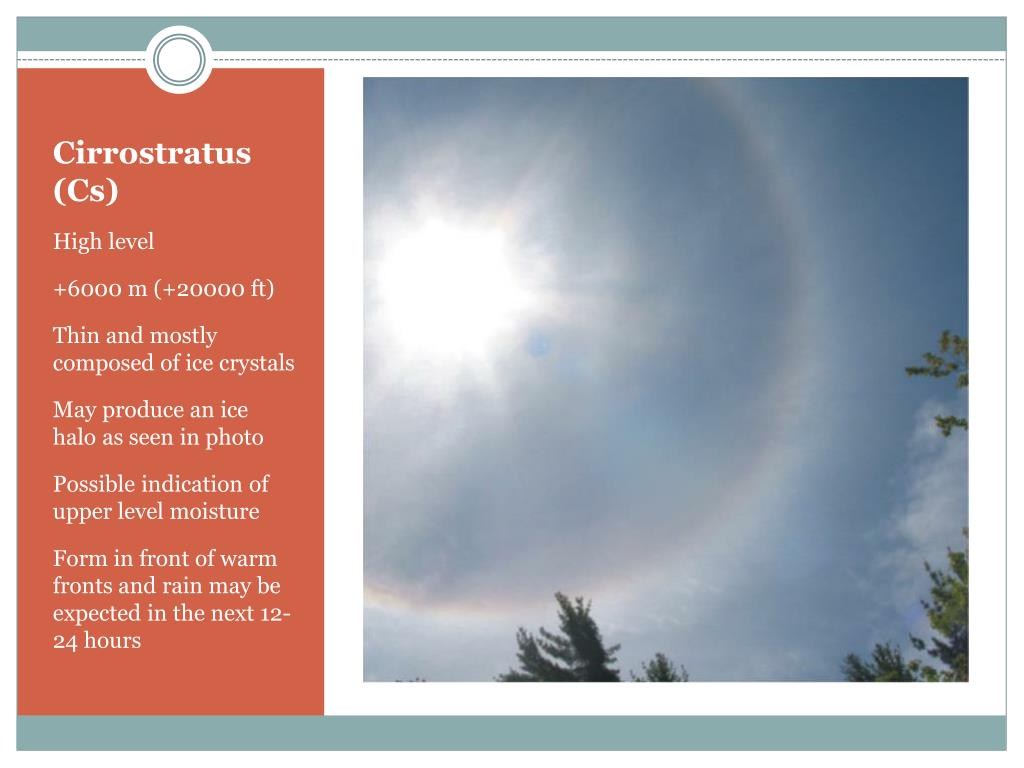 Cirrostratus (Cs)

High level

+6000 m (+20000 ft)

Thin and mostly composed of ice crystals

May produce an ice halo as seen in photo

Possible indication of upper level moisture

Form in front of warm fronts and rain may be expected in the next 12-24 hours